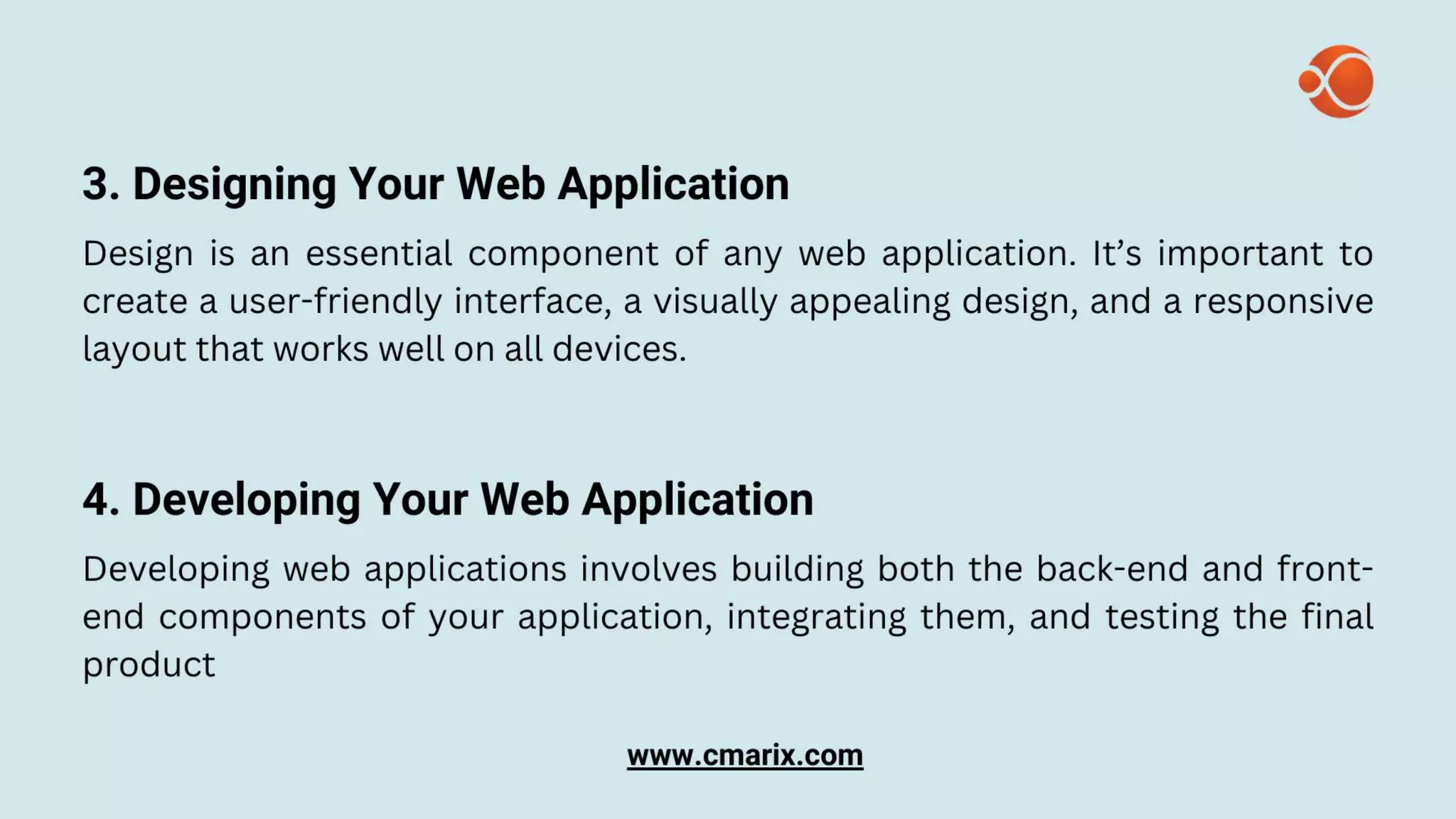 3. Designing Your Web Application

Design is an essential component of any web application. It’s important to create a user-friendly interface, a visually appealing design, and a responsive layout that works well on all devices.

4. Developing Your Web Application

Developing web applications involves building both the back-end and front-end components of your application, integrating them, and testing the final product

www.cmarix.com